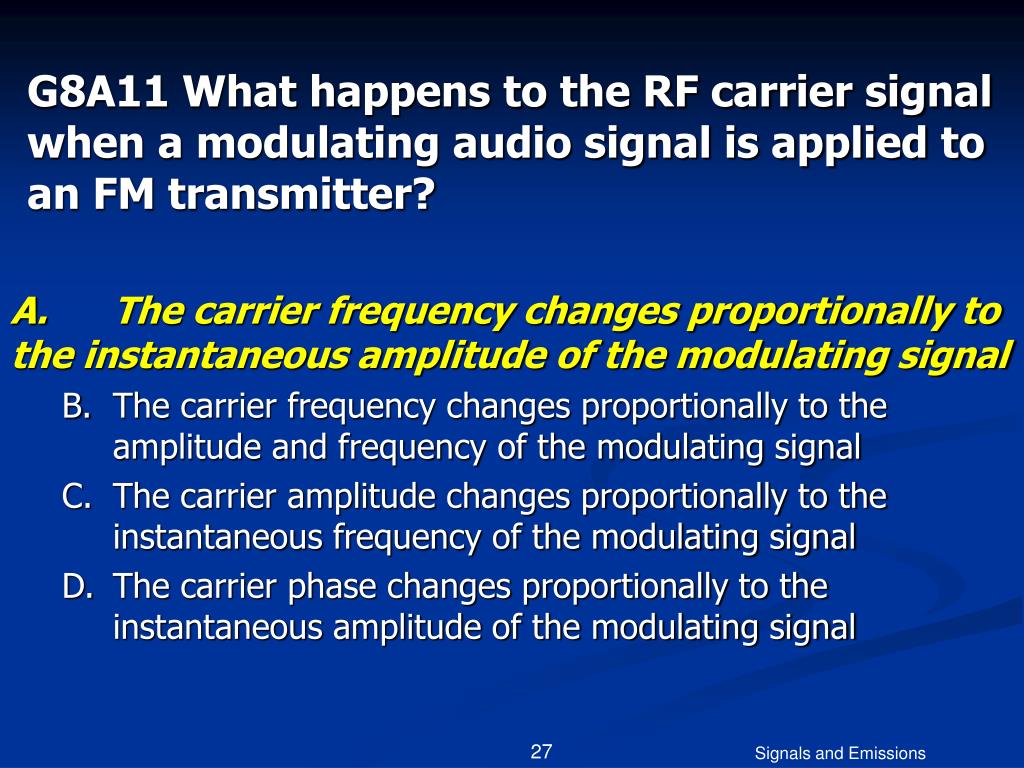 G8A11 What happens to the RF carrier signal when a modulating audio signal is applied to an FM transmitter?

A. The carrier frequency changes proportionally to the instantaneous amplitude of the modulating signal

B. The carrier frequency changes proportionally to the amplitude and frequency of the modulating signal

C. The carrier amplitude changes proportionally to the instantaneous frequency of the modulating signal

D. The carrier phase changes proportionally to the instantaneous amplitude of the modulating signal

27

Signals and Emissions